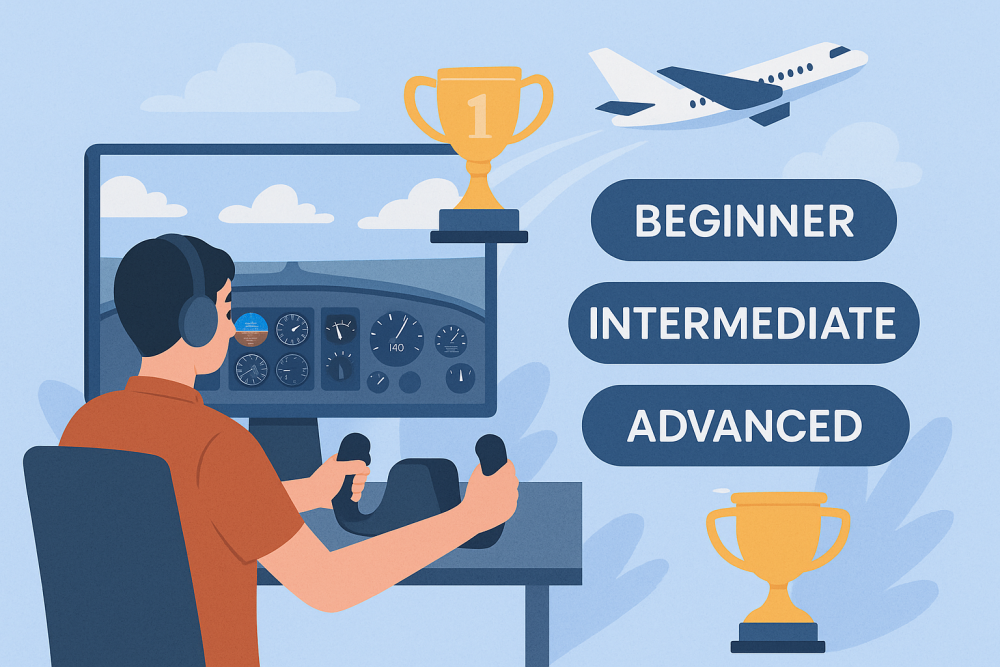 1

140

BEGINNER

INTERMEDIATE

ADVANCED